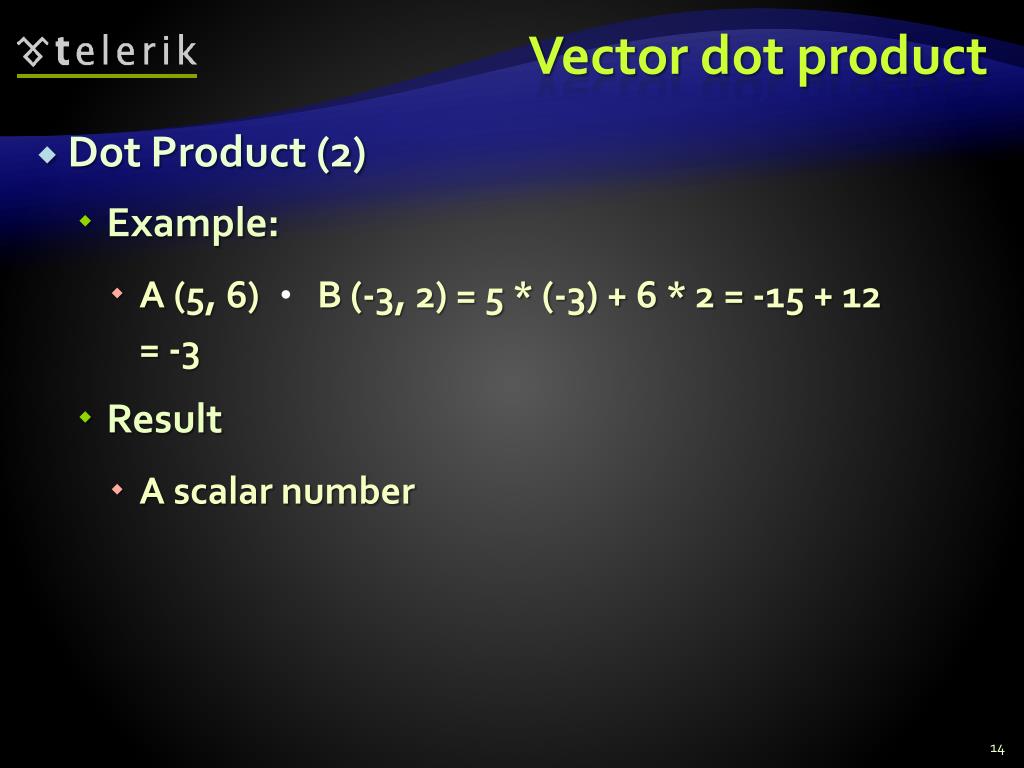 telerik

Vector dot product

Dot Product (2)

Example:

A (5, 6) • B (-3, 2) = 5 * (-3) + 6 * 2 = -15 + 12 = -3

Result

A scalar number

14